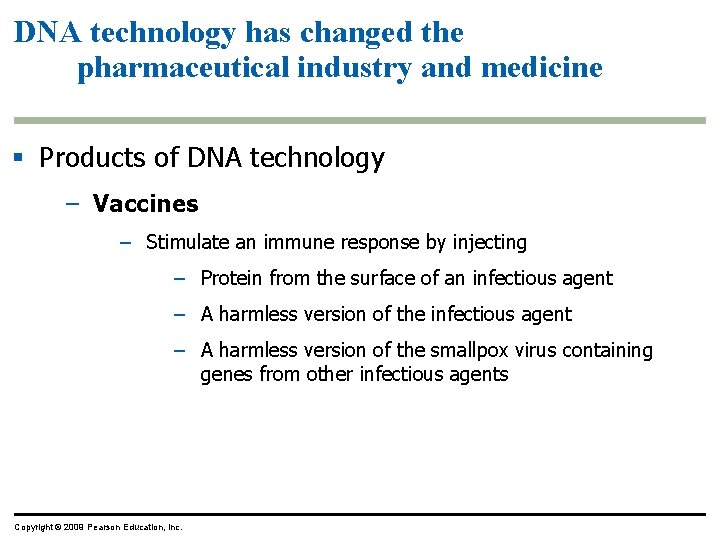 DNA technology has changed the pharmaceutical industry and medicine

▪ Products of DNA technology

– **Vaccines**

– Stimulate an immune response by injecting

– Protein from the surface of an infectious agent

– A harmless version of the infectious agent

– A harmless version of the smallpox virus containing genes from other infectious agents

Copyright © 2009 Pearson Education, Inc.